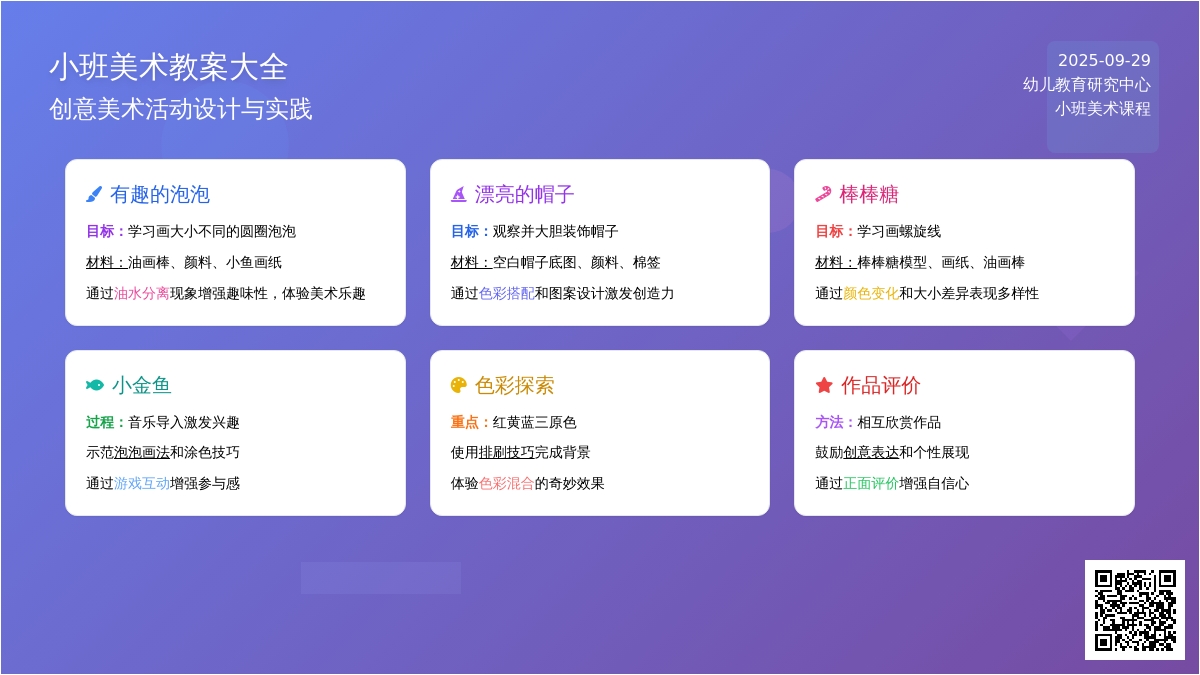 小班美术教案大全
创意美术活动设计与实践

2025-09-29
幼儿教育研究中心
小班美术课程

有趣的泡泡
目标：学习画大小不同的圆圈泡泡
材料：油画棒、颜料、小鱼画纸
通过油水分离现象增强趣味性，体验美术乐趣

漂亮的帽子
目标：观察并大胆装饰帽子
材料：空白帽子底图、颜料、棉签
通过色彩搭配和图案设计激发创造力

棒棒糖
目标：学习画螺旋线
材料：棒棒糖模型、画纸、油画棒
通过颜色变化和大小差异表现多样性

小金鱼
过程：音乐导入激发兴趣
示范泡泡画法和涂色技巧
通过游戏互动增强参与感

色彩探索
重点：红黄蓝三原色
使用排刷技巧完成背景
体验色彩混合的奇妙效果

作品评价
方法：相互欣赏作品
鼓励创意表达和个性展现
通过正面评价增强自信心